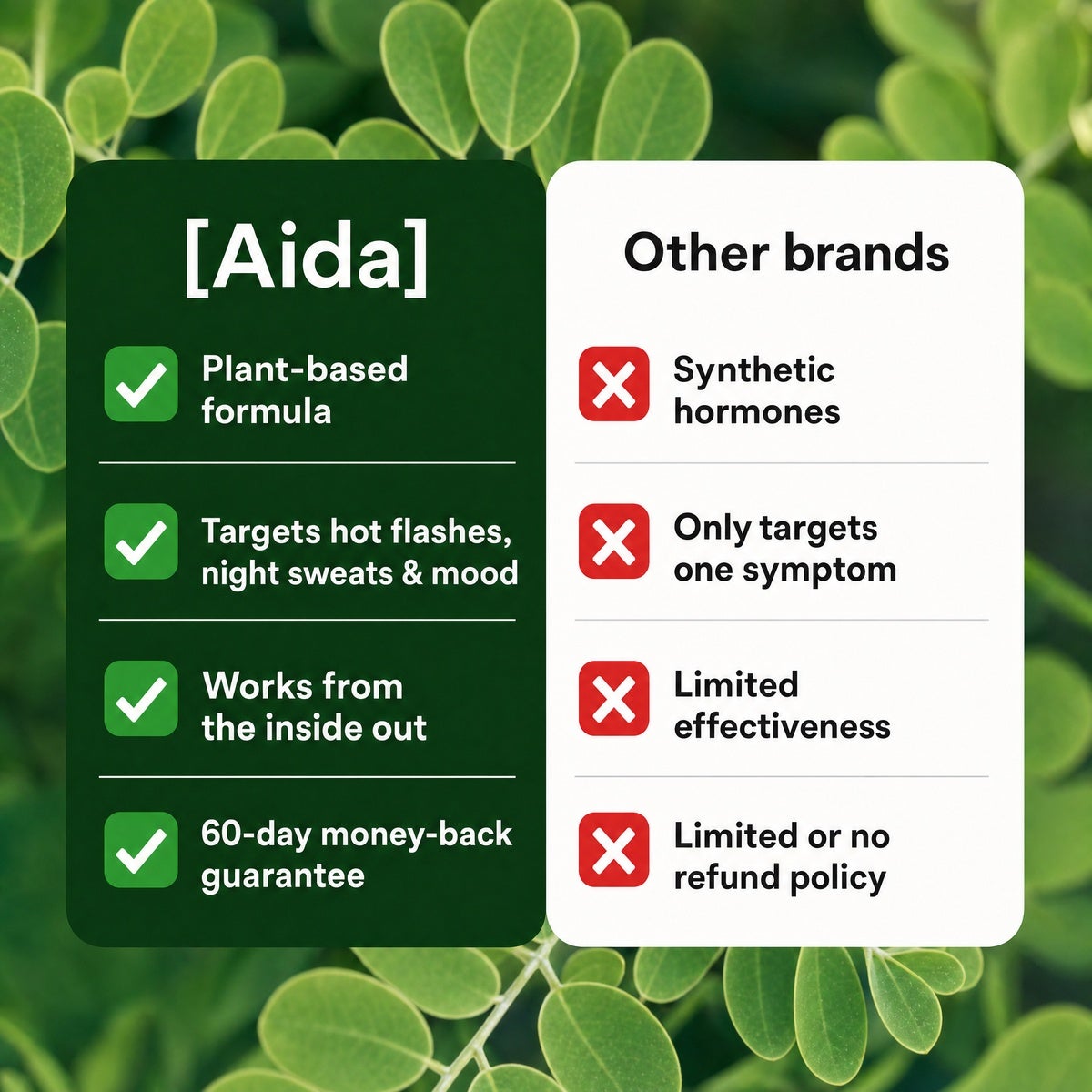 [Aida]

Plant-based formula

Targets hot flashes, night sweats & mood

Works from the inside out

60-day money-back guarantee

Other brands

Synthetic hormones

Only targets one symptom

Limited effectiveness

Limited or no refund policy